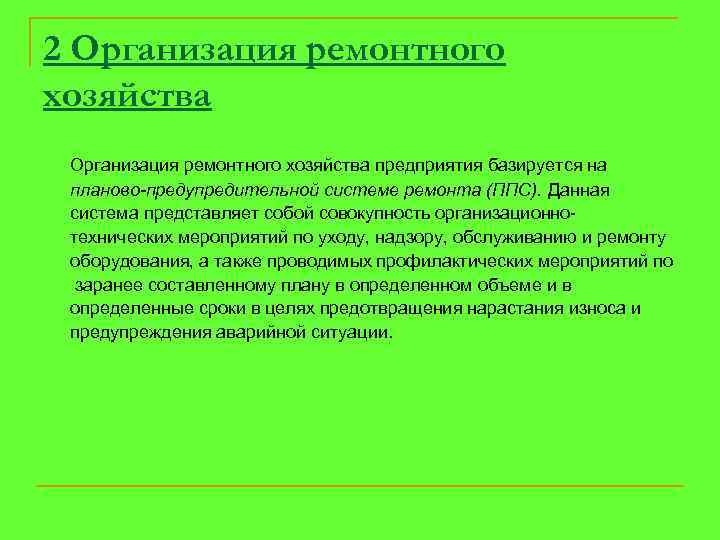 2 Организация ремонтного хозяйства

Организация ремонтного хозяйства предприятия базируется на планово-предупредительной системе ремонта (ППС). Данная система представляет собой совокупность организационно-технических мероприятий по уходу, надзору, обслуживанию и ремонту оборудования, а также проводимых профилактических мероприятий по заранее составленному плану в определенном объеме и в определенные сроки в целях предотвращения нарастания износа и предупреждения аварийной ситуации.